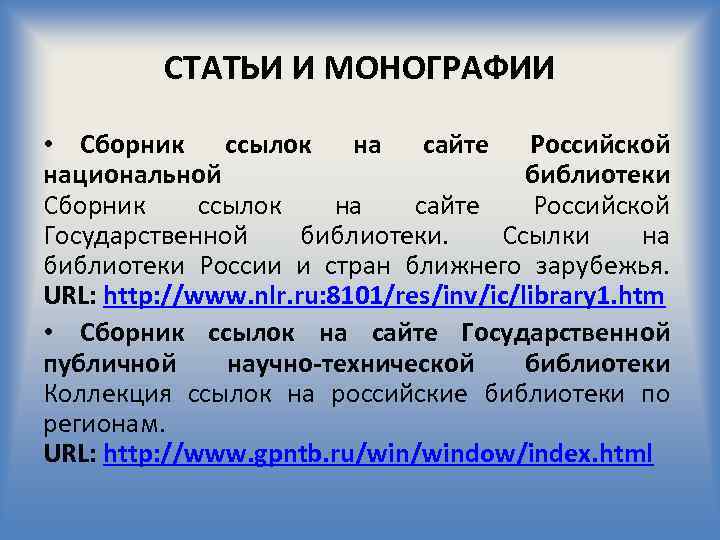 СТАТЬИ И МОНОГРАФИИ

• Сборник ссылок на сайте Российской национальной библиотеки
Сборник ссылок на сайте Российской Государственной библиотеки. Ссылки на библиотеки России и стран ближнего зарубежья.
URL: http://www.nlr.ru:8101/res/inv/ic/library1.htm

• Сборник ссылок на сайте Государственной публичной научно-технической библиотеки
Коллекция ссылок на российские библиотеки по регионам.
URL: http://www.gpntb.ru/win/window/index.html